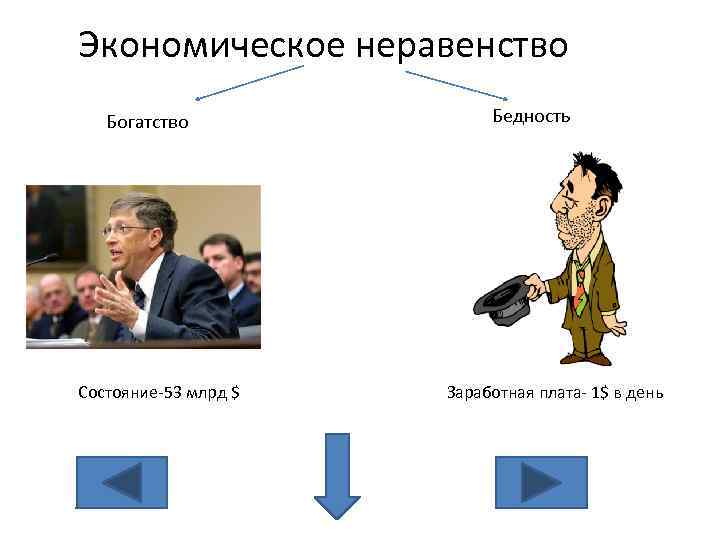 Экономическое неравенство

Богатство

Бедность

Состояние-53 млрд $

Заработная плата- 1$ в день